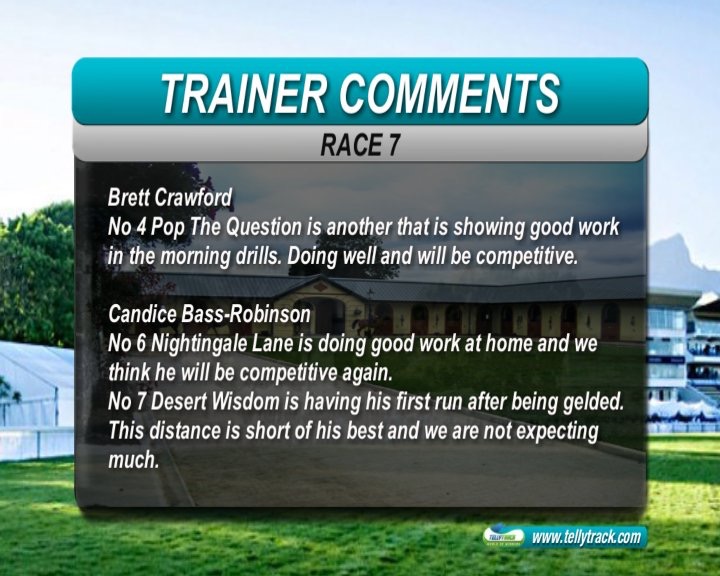 TRAINER COMMENTS

RACE 7

Brett Crawford
No 4 Pop The Question is another that is showing good work in the morning drills. Doing well and will be competitive.

Candice Bass-Robinson
No 6 Nightingale Lane is doing good work at home and we think he will be competitive again.
No 7 Desert Wisdom is having his first run after being gelded. This distance is short of his best and we are not expecting much.

TELLYTRACK
www.tellytrack.com